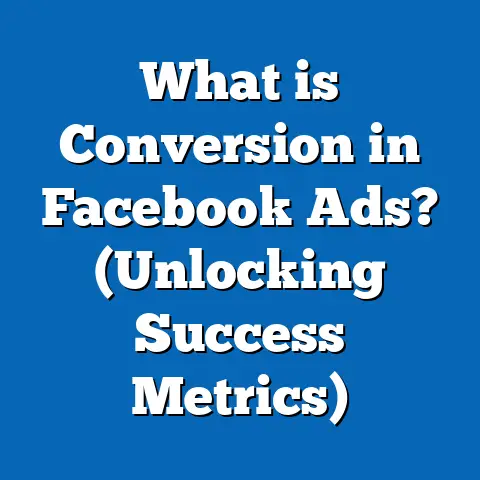 What is Conversion in Facebook Ads? (Unlocking Success Metrics)